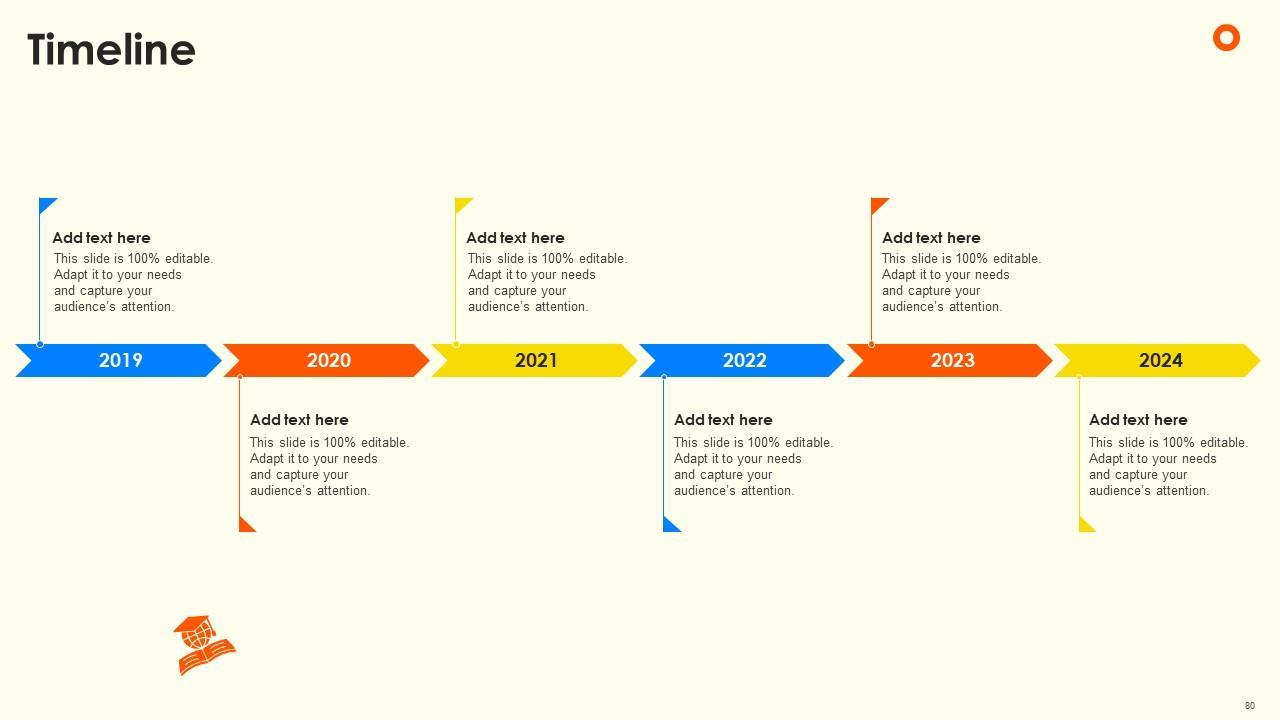 Timeline

Add text here
This slide is 100% editable. Adapt it to your needs and capture your audience's attention.

Add text here
This slide is 100% editable. Adapt it to your needs and capture your audience's attention.

Add text here
This slide is 100% editable. Adapt it to your needs and capture your audience's attention.

2019

2020

2021

2022

2023

2024

Add text here
This slide is 100% editable. Adapt it to your needs and capture your audience's attention.

Add text here
This slide is 100% editable. Adapt it to your needs and capture your audience's attention.

Add text here
This slide is 100% editable. Adapt it to your needs and capture your audience's attention.

80